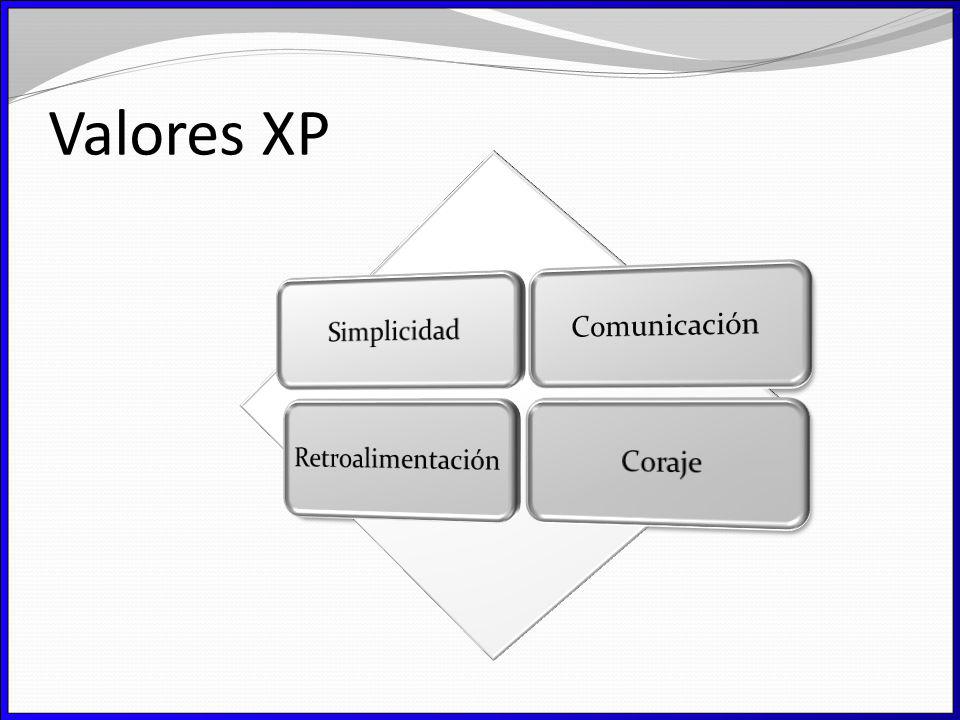 Valores XP

Simplicidad

Comunicación

Retroalimentación

Coraje